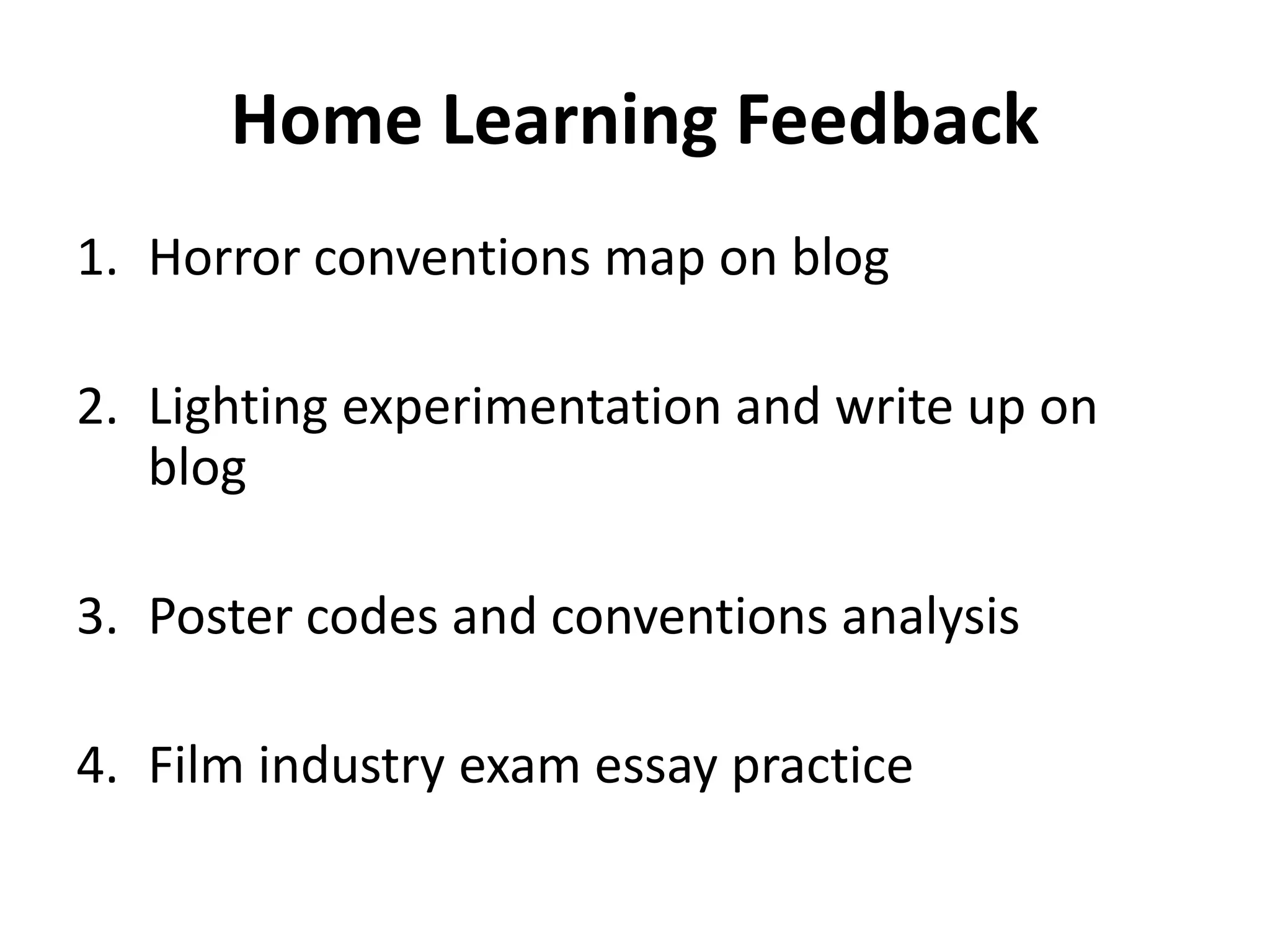 Home Learning Feedback

1. Horror conventions map on blog

2. Lighting experimentation and write up on blog

3. Poster codes and conventions analysis

4. Film industry exam essay practice